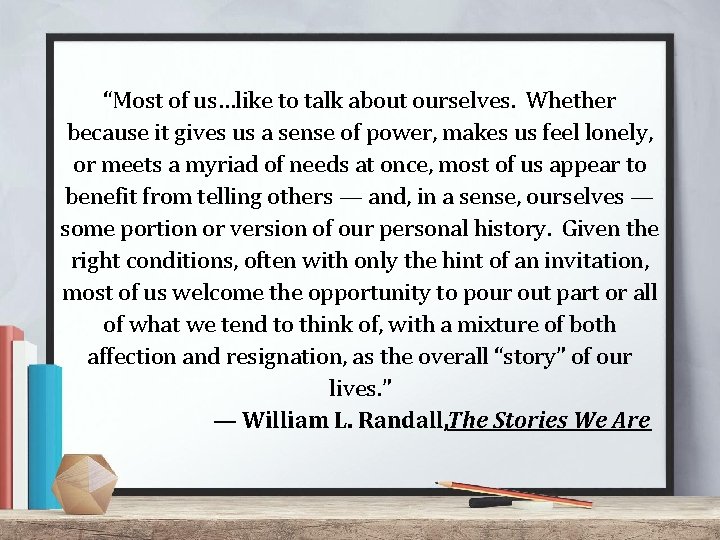 “Most of us…like to talk about ourselves. Whether because it gives us a sense of power, makes us feel lonely, or meets a myriad of needs at once, most of us appear to benefit from telling others — and, in a sense, ourselves — some portion or version of our personal history. Given the right conditions, often with only the hint of an invitation, most of us welcome the opportunity to pour out part or all of what we tend to think of, with a mixture of both affection and resignation, as the overall “story” of our lives.”

— William L. Randall,The Stories We Are